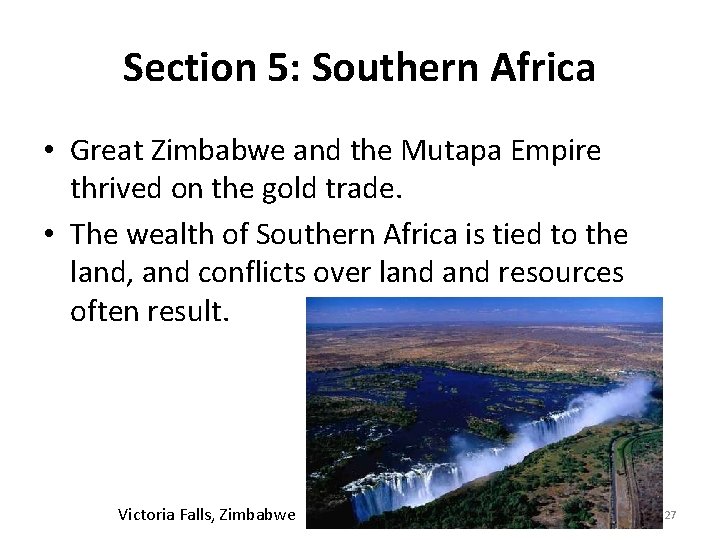 Section 5: Southern Africa

• Great Zimbabwe and the Mutapa Empire thrived on the gold trade.

• The wealth of Southern Africa is tied to the land, and conflicts over land and resources often result.

Victoria Falls, Zimbabwe

27